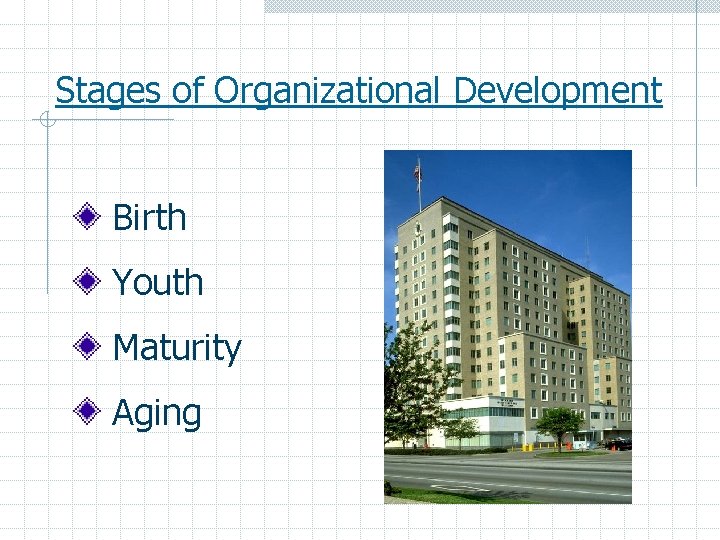 Stages of Organizational Development

Birth

Youth

Maturity

Aging